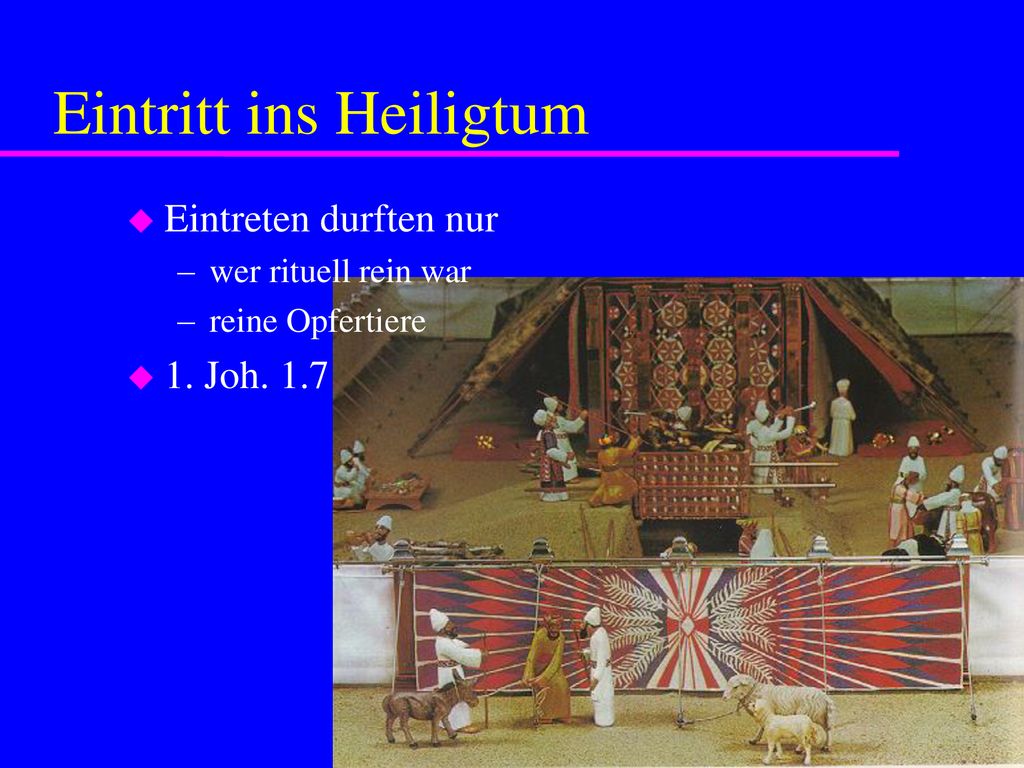 Eintritt ins Heiligtum

Eintreten durften nur

– wer rituell rein war

– reine Opfertiere

1. Joh. 1.7